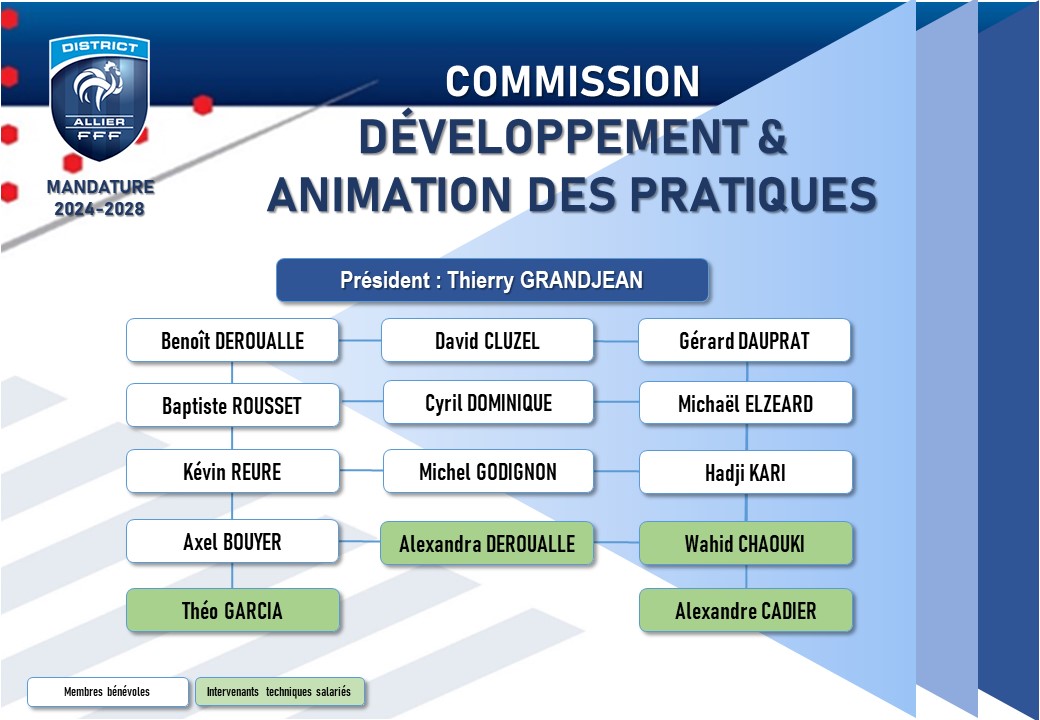 DISTRICT
ALLIER
FFF

MANDATURE
2024-2028

COMMISSION
DÉVELOPPEMENT &
ANIMATION DES PRATIQUES

Président : Thierry GRANDJEAN

Benoît DEROUALLE
David CLUZEL
Gérard DAUPRAT

Baptiste ROUSSET
Cyril DOMINIQUE
Michaël ELZEARD

Kévin REURE
Michel GODIGNON
Hadji KARI

Axel BOUYER
Alexandra DEROUALLE
Wahid CHAOUKI

Théo GARCIA
Alexandre CADIER

Membres bénévoles
Intervenants techniques salariés